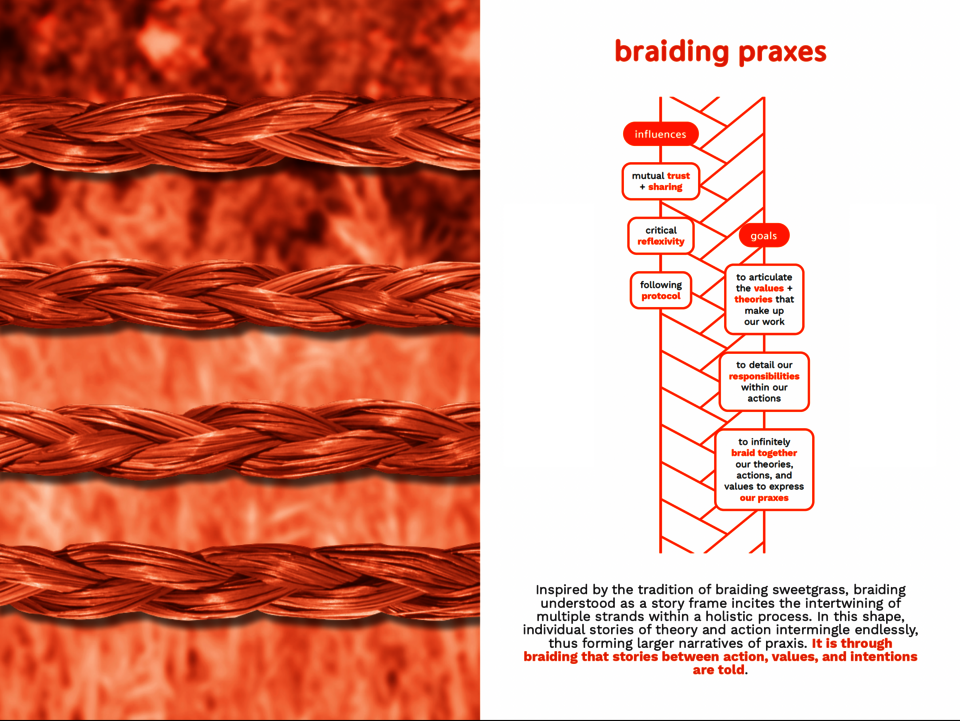 braiding praxes

influences

mutual trust + sharing

critical reflexivity

following protocol

goals

to articulate the values + theories that make up our work

to detail our responsibilities within our actions

to infinitely braid together our theories, actions, and values to express our praxes

Inspired by the tradition of braiding sweetgrass, braiding understood as a story frame incites the intertwining of multiple strands within a holistic process. In this shape, individual stories of theory and action intermingle endlessly, thus forming larger narratives of praxis. It is through braiding that stories between action, values, and intentions are told.